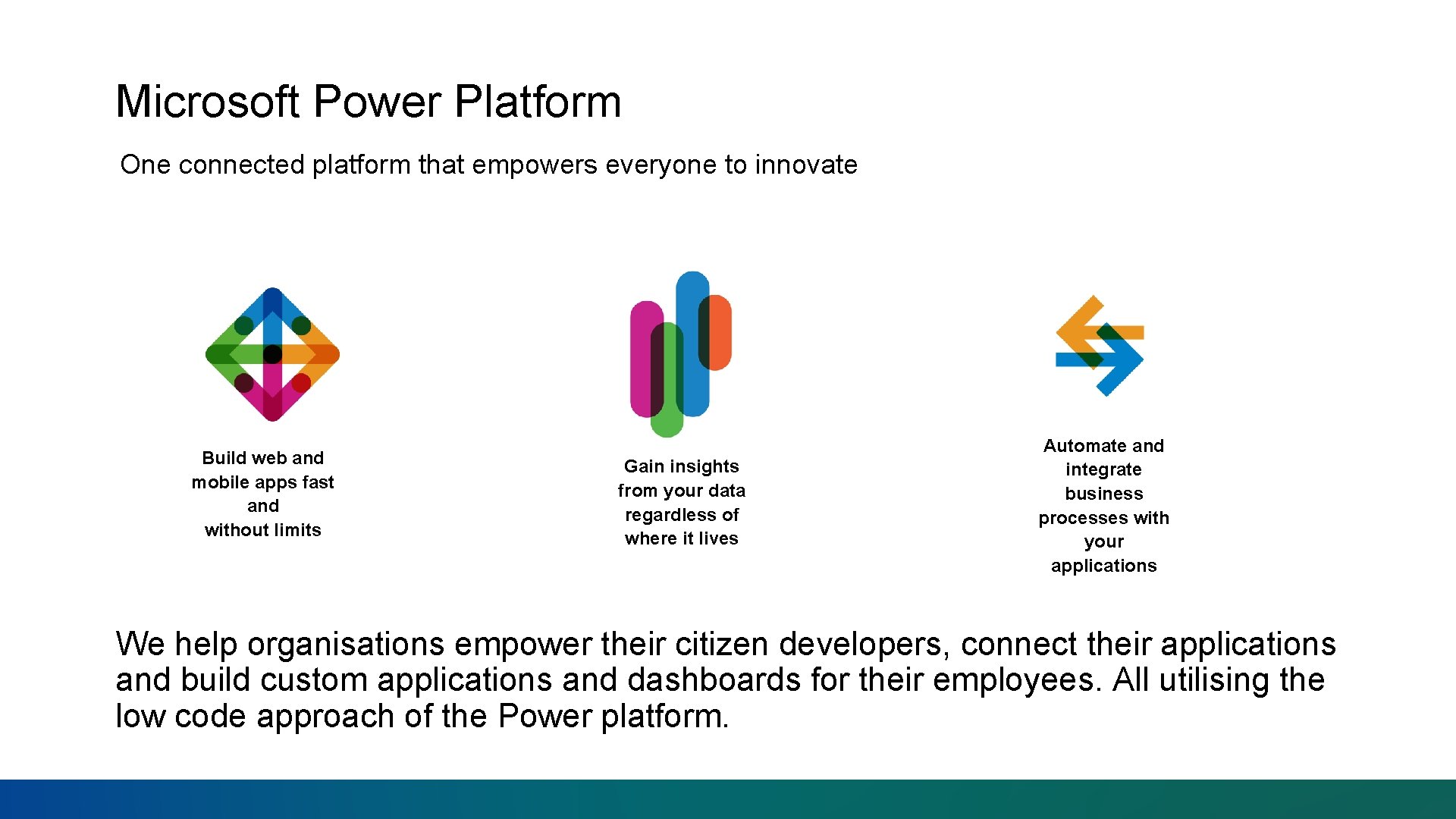 Microsoft Power Platform

One connected platform that empowers everyone to innovate

Build web and mobile apps fast and without limits

Gain insights from your data regardless of where it lives

Automate and integrate business processes with your applications

We help organisations empower their citizen developers, connect their applications and build custom applications and dashboards for their employees. All utilising the low code approach of the Power platform.